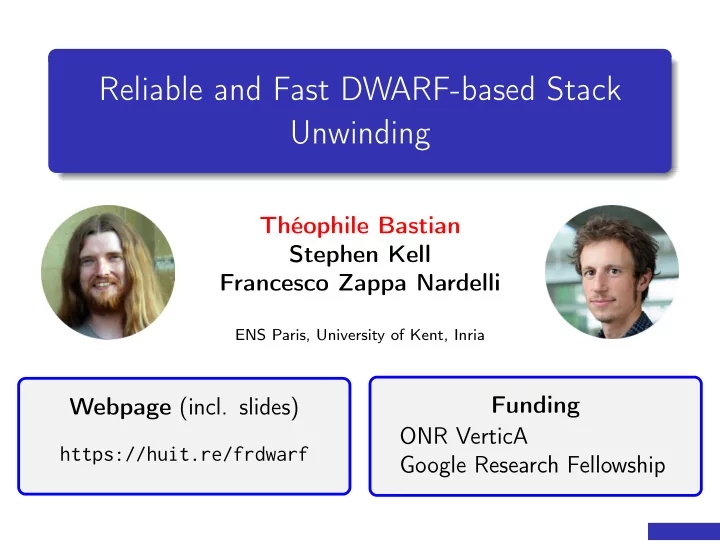 Reliable and Fast DWARF-based Stack Unwinding

Théophile Bastian
Stephen Kell
Francesco Zappa Nardelli

ENS Paris, University of Kent, Inria

Webpage (incl. slides)
https://huit.re/frdwarf

Funding
ONR VerticA
Google Research Fellowship